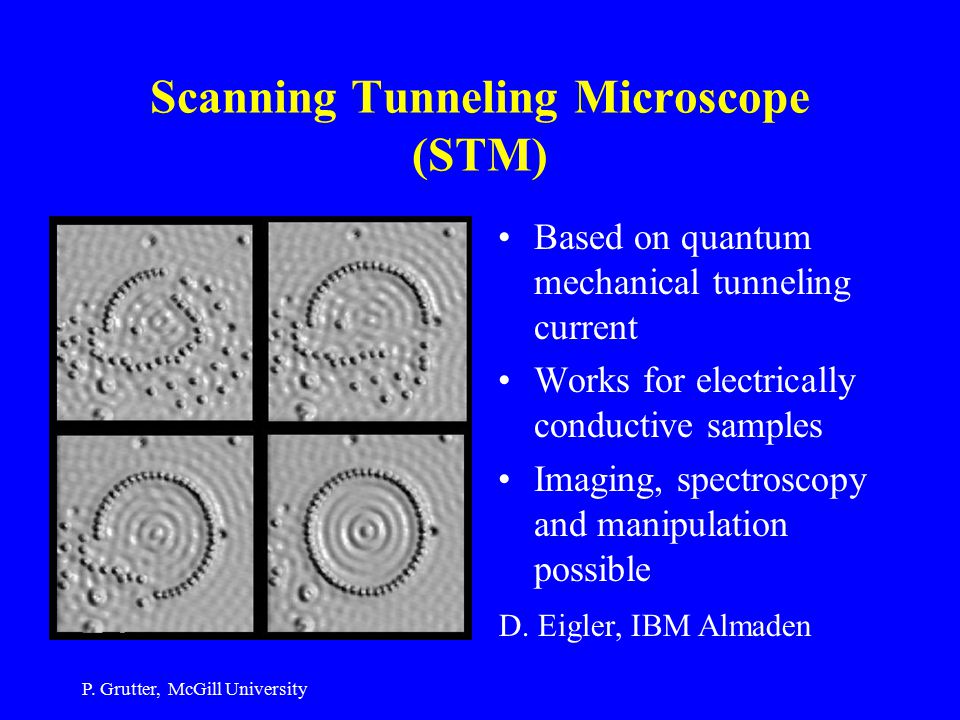 Scanning Tunneling Microscope (STM)

• Based on quantum mechanical tunneling current
• Works for electrically conductive samples
• Imaging, spectroscopy and manipulation possible

D. Eigler, IBM Almaden

P. Grutter, McGill University